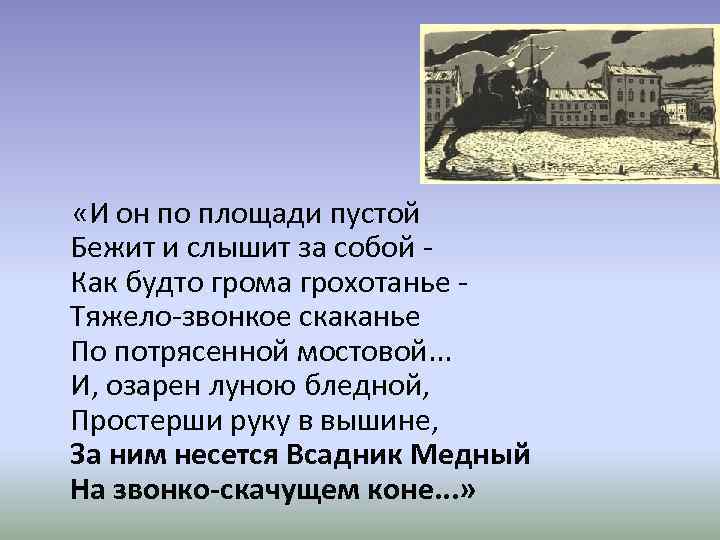 «И он по площади пустой
Бежит и слышит за собой -
Как будто грома грохотанье -
Тяжело-звонкое скаканье
По потрясенной мостовой...
И, озарен луною бледной,
Простерши руку в вышине,
За ним несется Всадник Медный
На звонко-скачущем коне...»